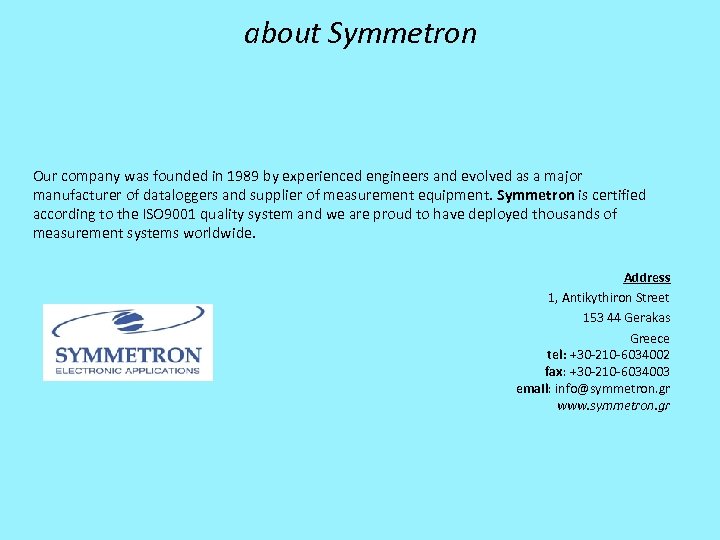 about Symmetron

Our company was founded in 1989 by experienced engineers and evolved as a major manufacturer of dataloggers and supplier of measurement equipment. Symmetron is certified according to the ISO9001 quality system and we are proud to have deployed thousands of measurement systems worldwide.

SYMMETRON
ELECTRONIC APPLICATIONS

Address
1, Antikythiron Street
153 44 Gerakas
Greece
tel: +30-210-6034002
fax: +30-210-6034003
email: info@symmetron.gr
www.symmetron.gr